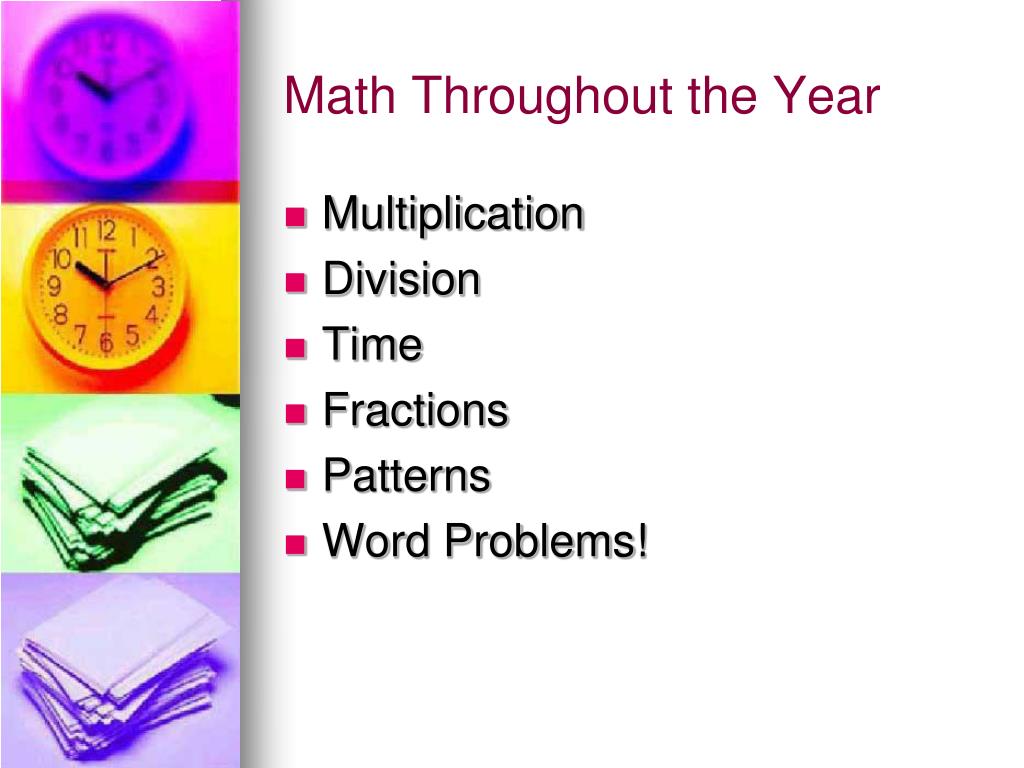 Math Throughout the Year

- Multiplication
- Division
- Time
- Fractions
- Patterns
- Word Problems!